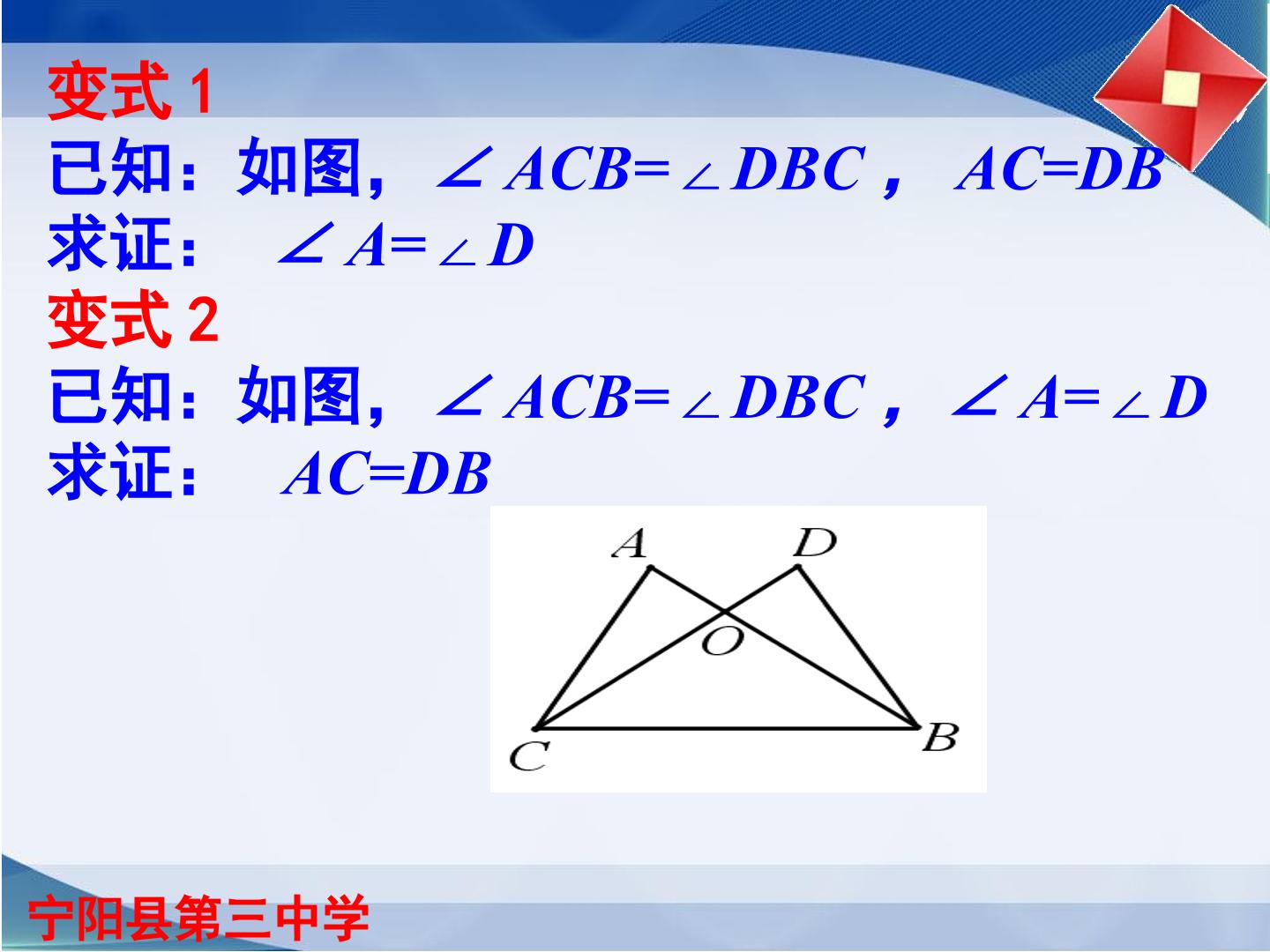 变式1

已知：如图，$\angle ACB=\angle DBC$，$AC=DB$

求证：$\angle A=\angle D$

变式2

已知：如图，$\angle ACB=\angle DBC$，$\angle A=\angle D$

求证：$AC=DB$

A
D
O
C
B

宁阳县第三中学